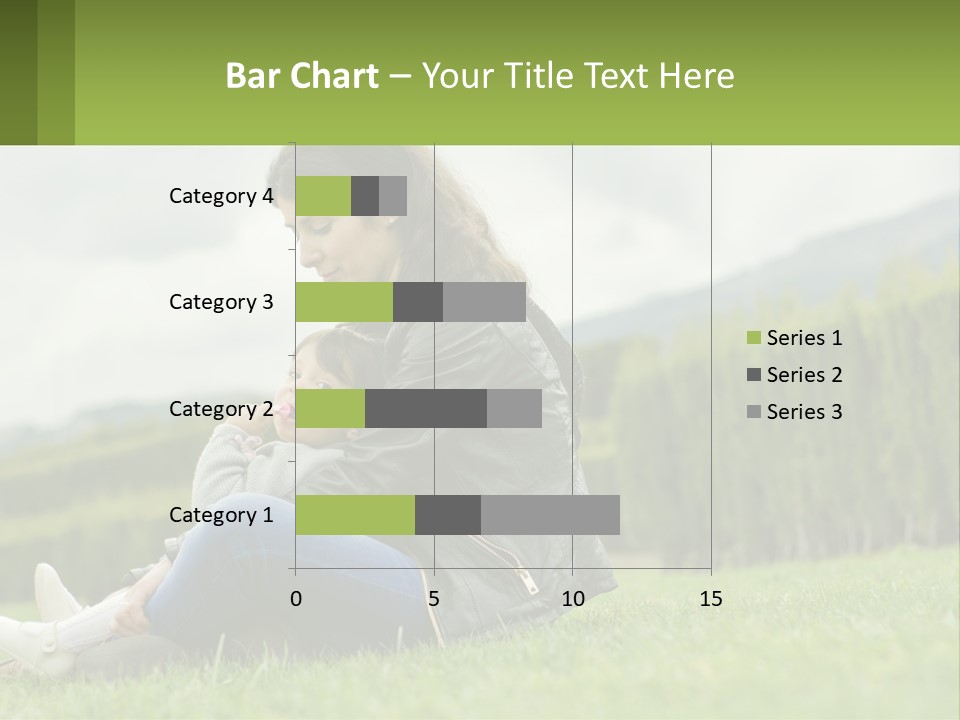 Bar Chart – Your Title Text Here

Category 4
Category 3
Category 2
Category 1

0
5
10
15

Series 1
Series 2
Series 3